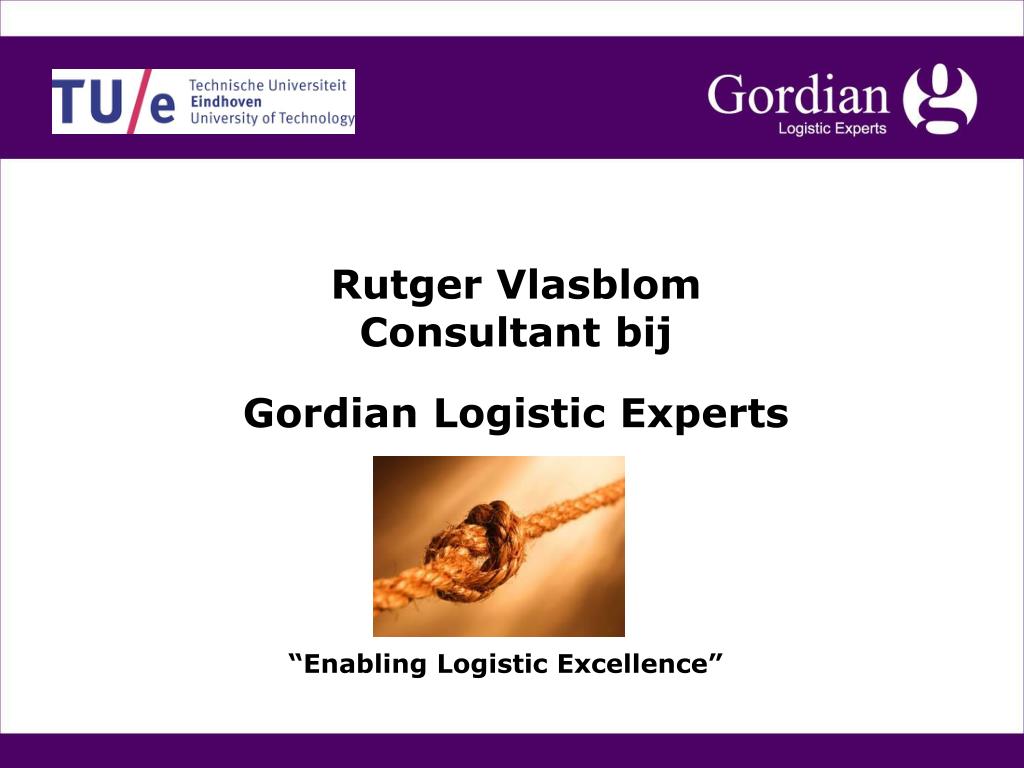 TU/e Technische Universiteit Eindhoven University of Technology

Gordian Logistic Experts

Rutger Vlasblom
Consultant bij

Gordian Logistic Experts

“Enabling Logistic Excellence”